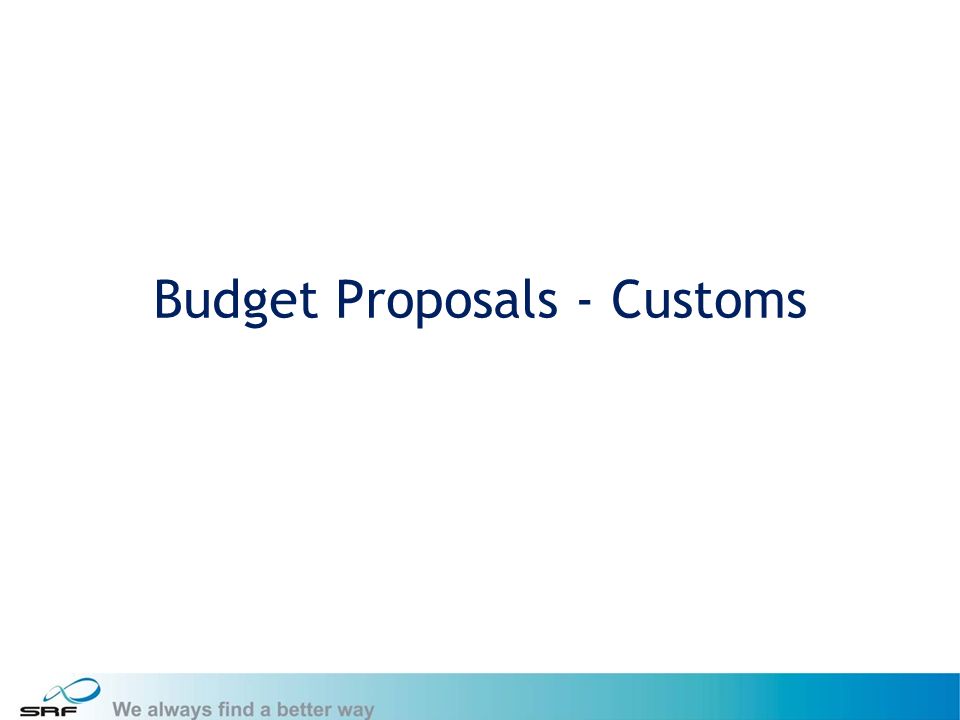 Budget Proposals - Customs

SRF We always find a better way